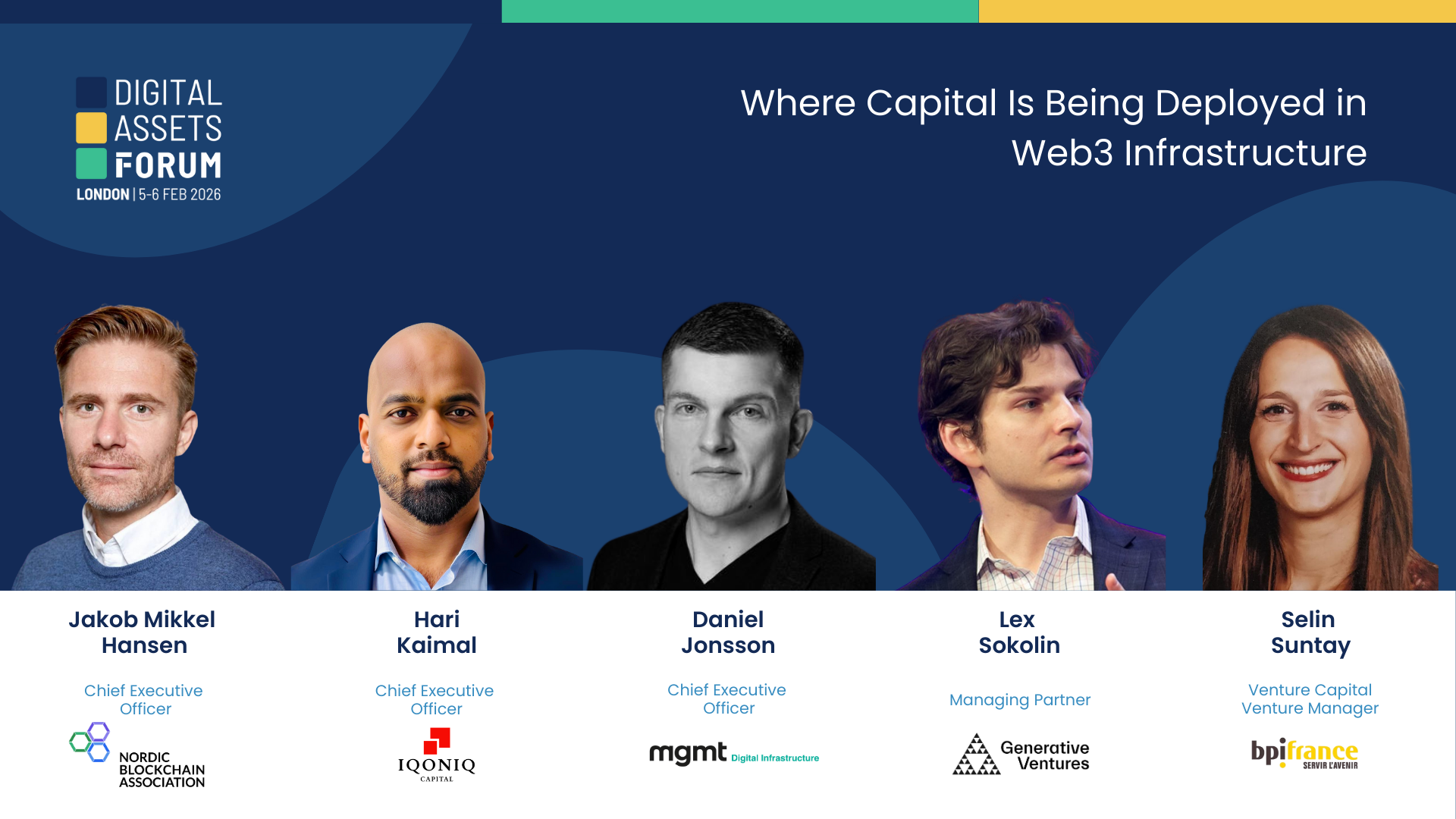 DIGITAL ASSETS FORUM
LONDON | 5-6 FEB 2026

Where Capital Is Being Deployed in Web3 Infrastructure

Jakob Mikkel Hansen
Chief Executive Officer
NORDIC BLOCKCHAIN ASSOCIATION

Hari Kaimal
Chief Executive Officer
IQONIQ CAPITAL

Daniel Jonsson
Chief Executive Officer
mgmt Digital Infrastructure

Lex Sokolin
Managing Partner
Generative Ventures

Selin Suntay
Venture Capital Venture Manager
bpifrance SERVIR L'AVENIR